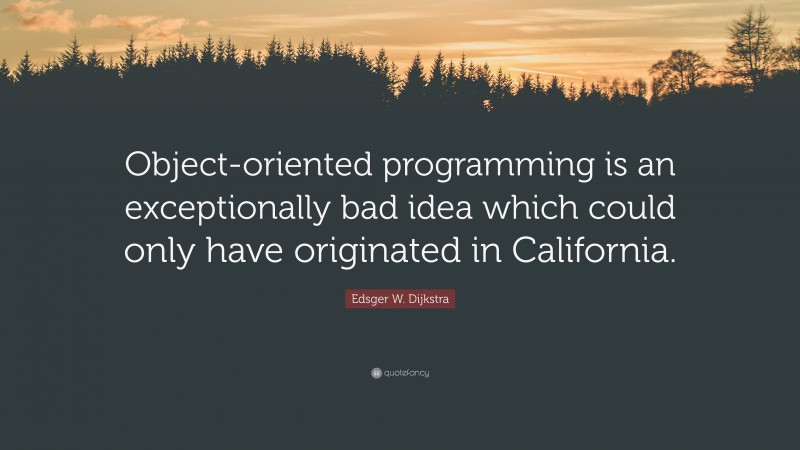 Object-oriented programming is an exceptionally bad idea which could only have originated in California.

Edsger W. Dijkstra

quotefancy